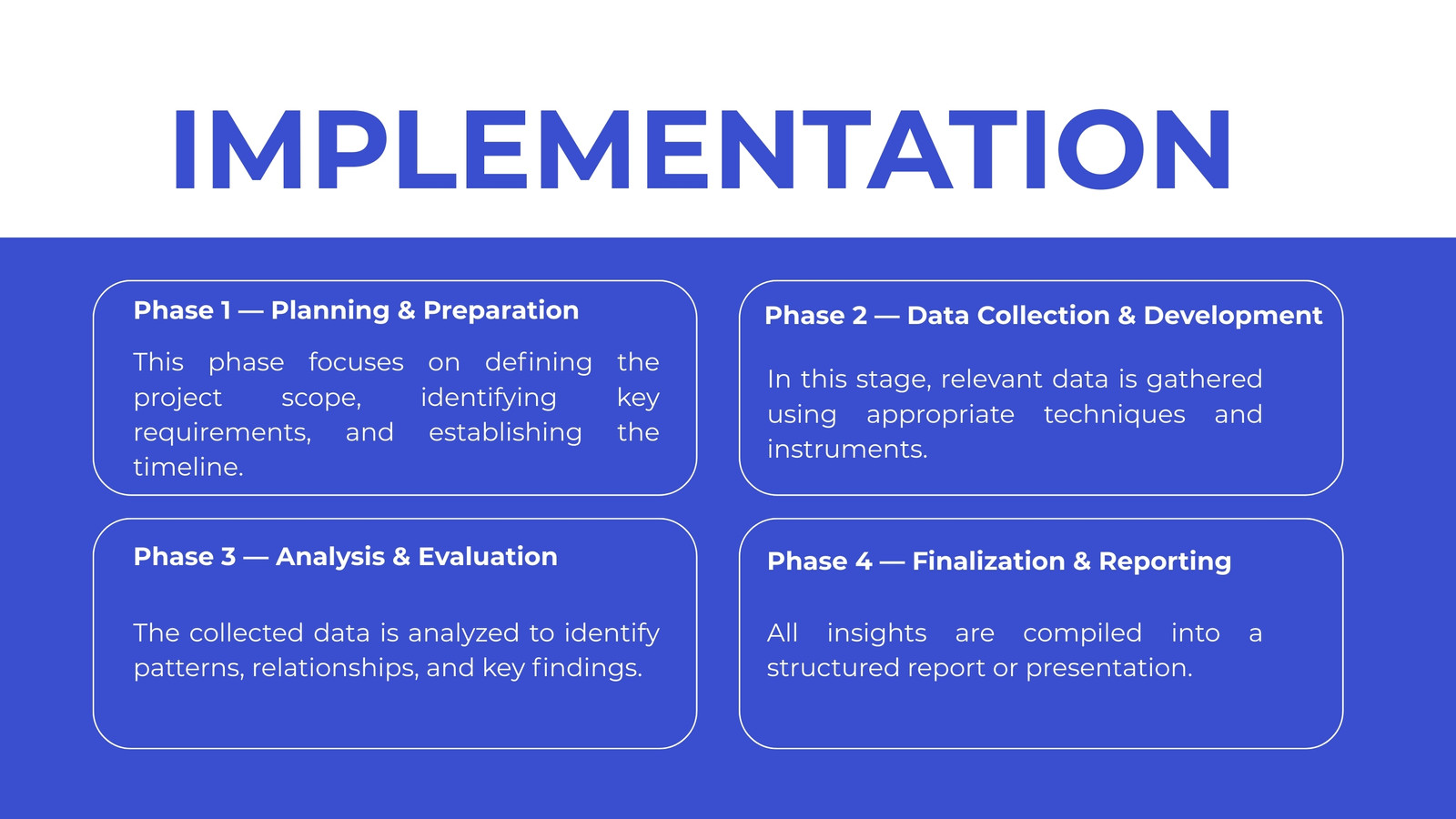 IMPLEMENTATION

Phase 1 — Planning & Preparation

This phase focuses on defining the project scope, identifying key requirements, and establishing the timeline.

Phase 2 — Data Collection & Development

In this stage, relevant data is gathered using appropriate techniques and instruments.

Phase 3 — Analysis & Evaluation

The collected data is analyzed to identify patterns, relationships, and key findings.

Phase 4 — Finalization & Reporting

All insights are compiled into a structured report or presentation.